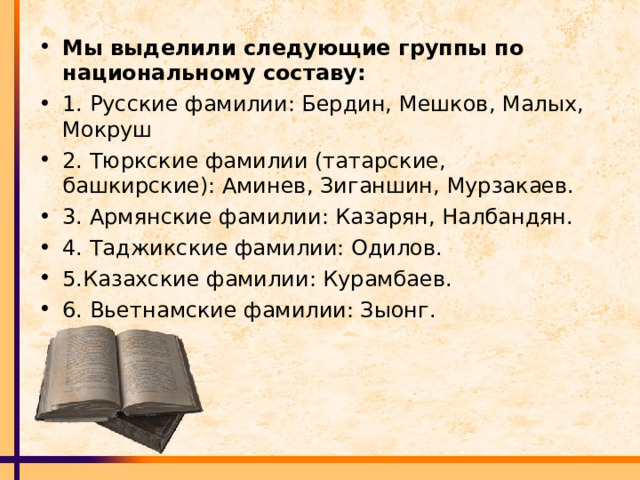 • Мы выделили следующие группы по национальному составу:
• 1. Русские фамилии: Бердин, Мешков, Малых, Мокруш
• 2. Тюркские фамилии (татарские, башкирские): Аминев, Зиганшин, Мурзакаев.
• 3. Армянские фамилии: Казарян, Налбандян.
• 4. Таджикские фамилии: Одилов.
• 5.Казахские фамилии: Курамбаев.
• 6. Вьетнамские фамилии: Зыонг.